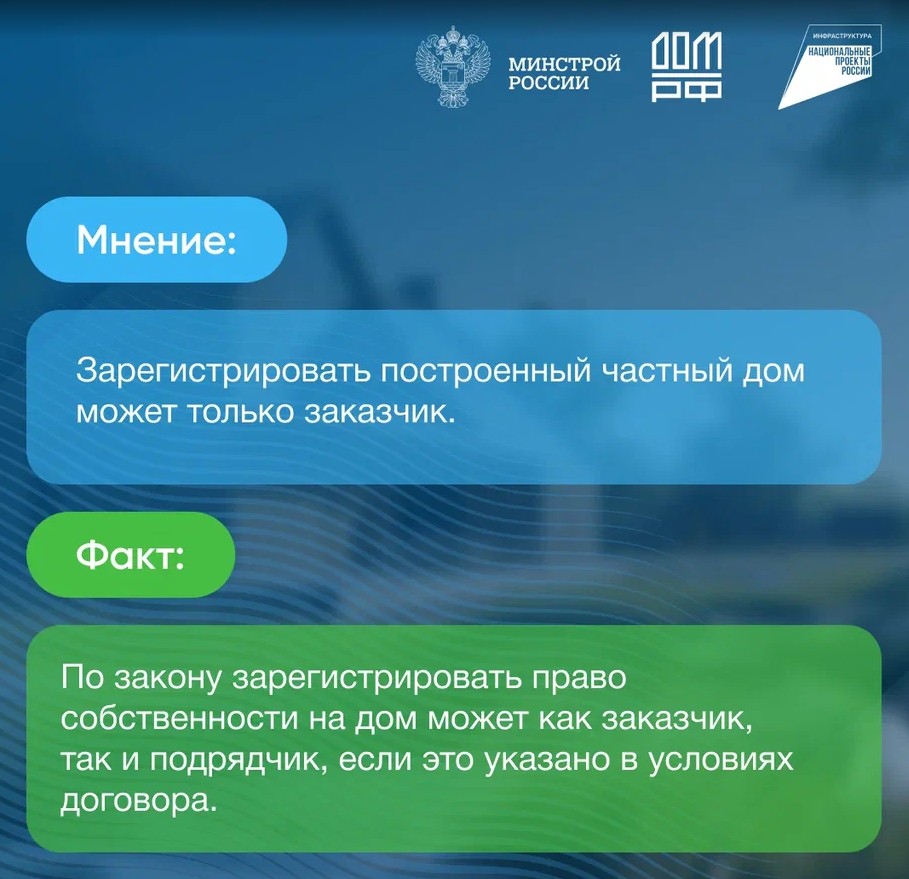 МИНСТРОЙ РОССИИ

ДОМ РФ

ИНФРАСТРУКТУРА
НАЦИОНАЛЬНЫЕ ПРОЕКТЫ РОССИИ

Мнение:

Зарегистрировать построенный частный дом может только заказчик.

Факт:

По закону зарегистрировать право собственности на дом может как заказчик, так и подрядчик, если это указано в условиях договора.